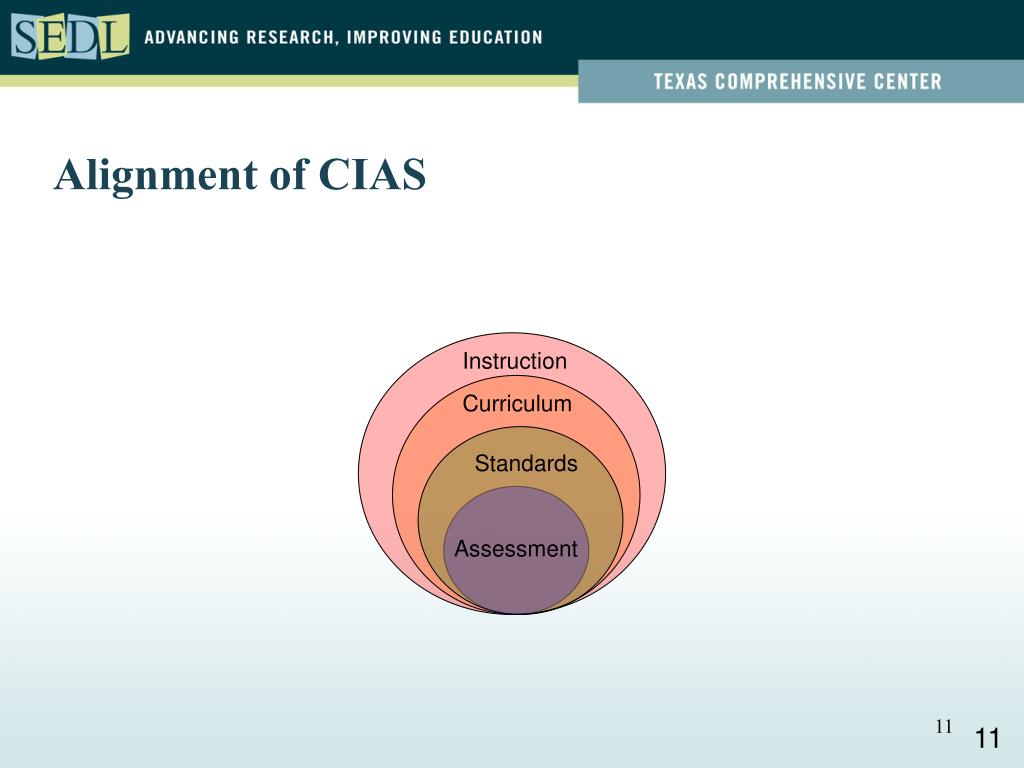 SEDL ADVANCING RESEARCH, IMPROVING EDUCATION

TEXAS COMPREHENSIVE CENTER

Alignment of CIAS

Instruction

Curriculum

Standards

Assessment

11

11